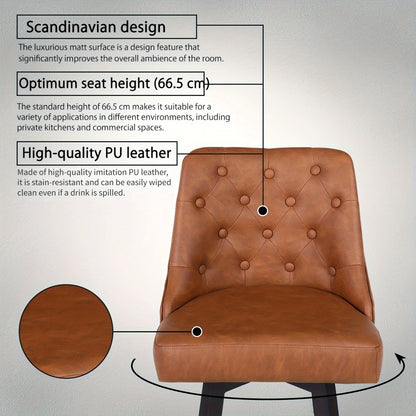 Scandinavian design

The luxurious matt surface is a design feature that significantly improves the overall ambience of the room.

Optimum seat height (66.5 cm)

The standard height of 66.5 cm makes it suitable for a variety of applications in different environments, including private kitchens and commercial spaces.

High-quality PU leather

Made of high-quality imitation PU leather, it is stain-resistant and can be easily wiped clean even if a drink is spilled.